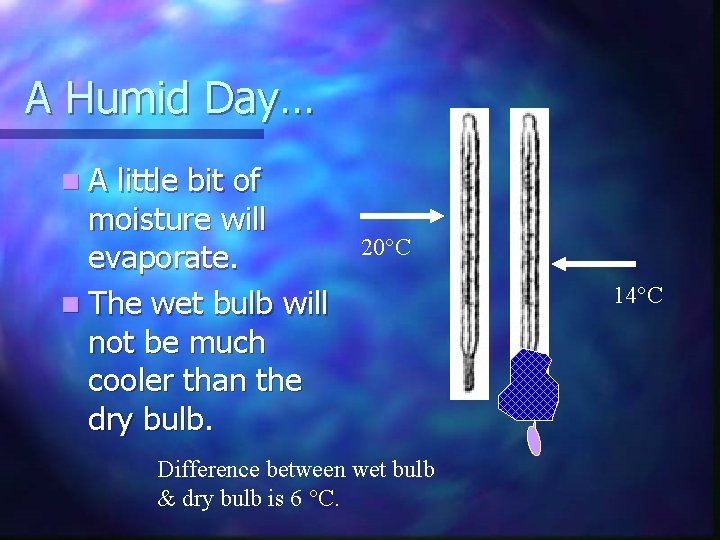 A Humid Day…

A little bit of moisture will evaporate.

The wet bulb will not be much cooler than the dry bulb.

20°C

14°C

Difference between wet bulb & dry bulb is 6 °C.